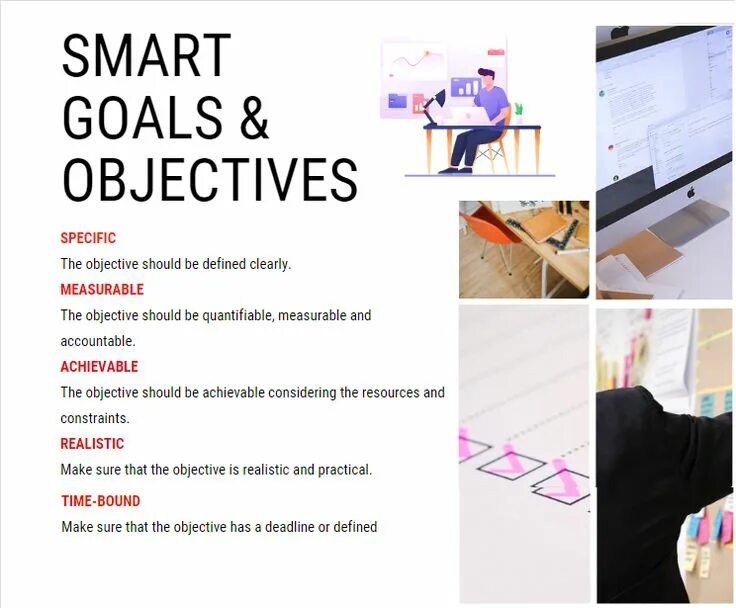 SMART GOALS & OBJECTIVES

SPECIFIC

The objective should be defined clearly.

MEASURABLE

The objective should be quantifiable, measurable and accountable.

ACHIEVABLE

The objective should be achievable considering the resources and constraints.

REALISTIC

Make sure that the objective is realistic and practical.

TIME-BOUND

Make sure that the objective has a deadline or defined